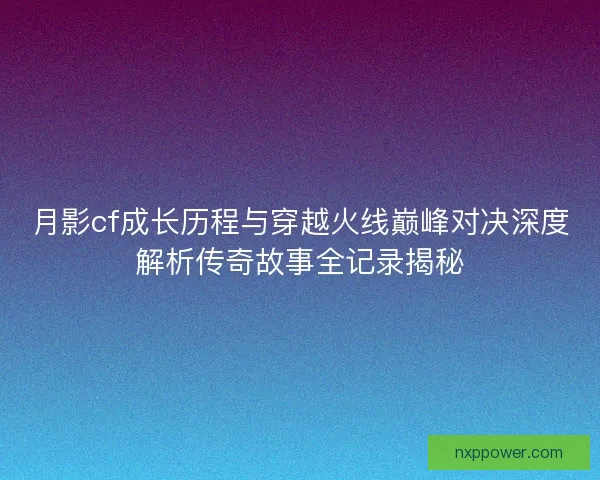 月影cf成长历程与穿越火线巅峰对决深度解析传奇故事全记录揭秘

nxppower.com